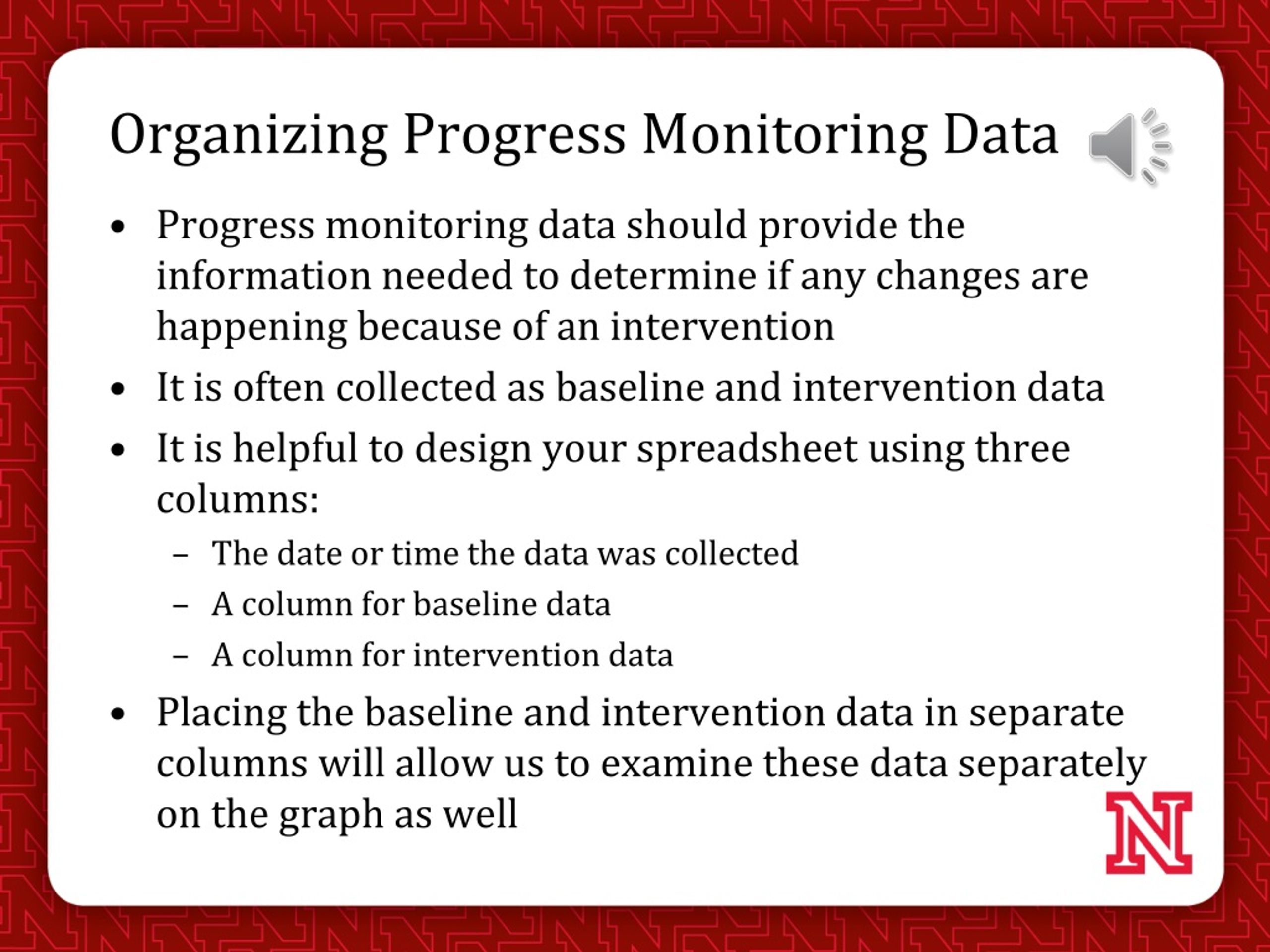 Organizing Progress Monitoring Data

• Progress monitoring data should provide the information needed to determine if any changes are happening because of an intervention
• It is often collected as baseline and intervention data
• It is helpful to design your spreadsheet using three columns:
  – The date or time the data was collected
  – A column for baseline data
  – A column for intervention data
• Placing the baseline and intervention data in separate columns will allow us to examine these data separately on the graph as well

N